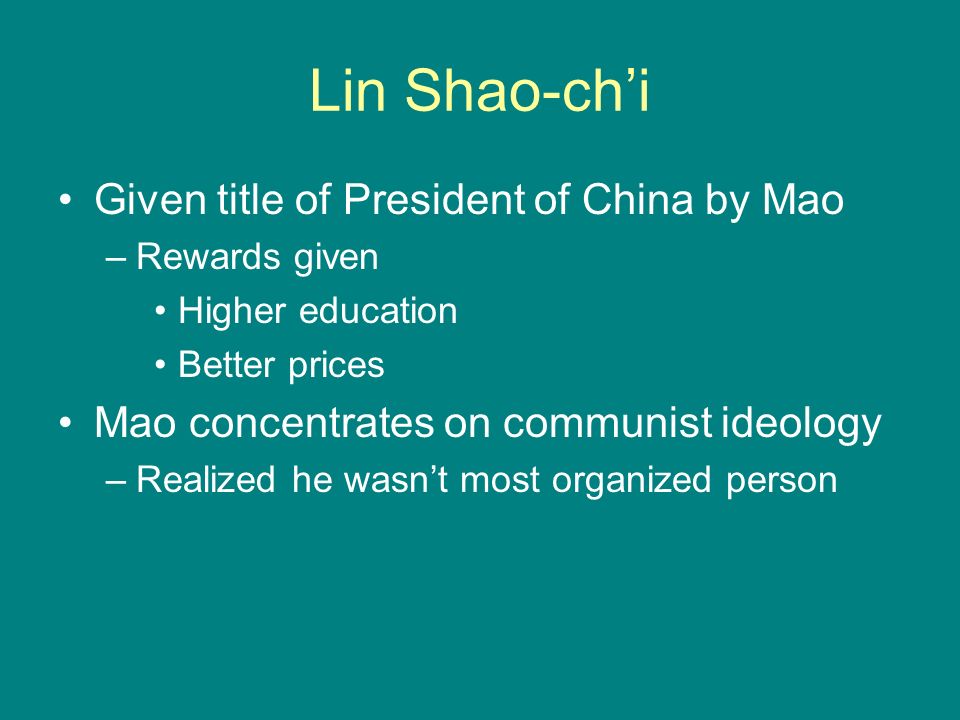 Lin Shao-ch’i

• Given title of President of China by Mao
– Rewards given
• Higher education
• Better prices
• Mao concentrates on communist ideology
– Realized he wasn’t most organized person